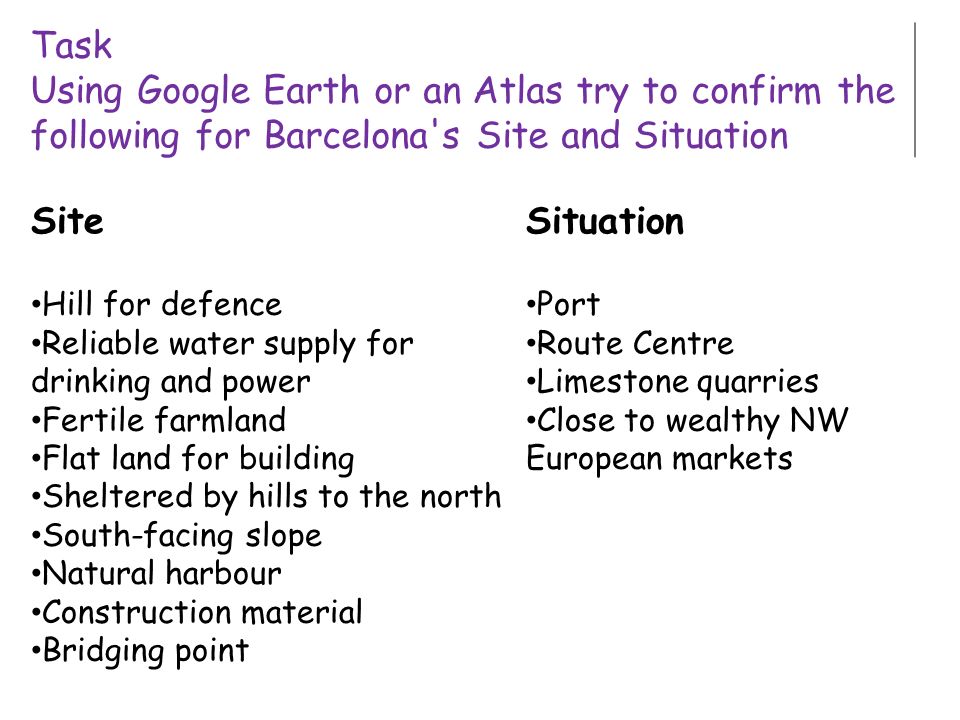 Task
Using Google Earth or an Atlas try to confirm the following for Barcelona's Site and Situation

Site

•Hill for defence
•Reliable water supply for drinking and power
•Fertile farmland
•Flat land for building
•Sheltered by hills to the north
•South-facing slope
•Natural harbour
•Construction material
•Bridging point

Situation

•Port
•Route Centre
•Limestone quarries
•Close to wealthy NW European markets